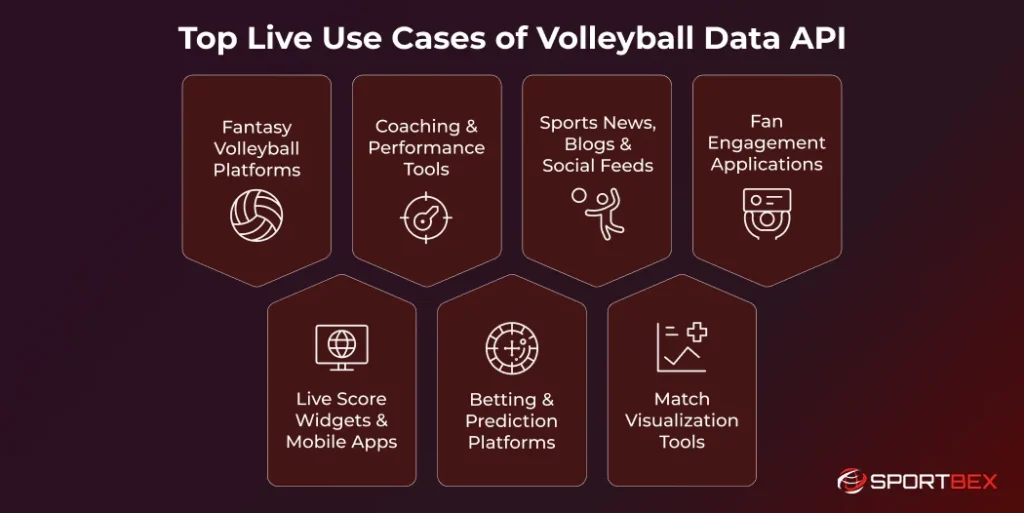 Top Live Use Cases of Volleyball Data API

Fantasy Volleyball Platforms

Coaching & Performance Tools

Sports News, Blogs & Social Feeds

Fan Engagement Applications

Live Score Widgets & Mobile Apps

Betting & Prediction Platforms

Match Visualization Tools

SPORTBEX